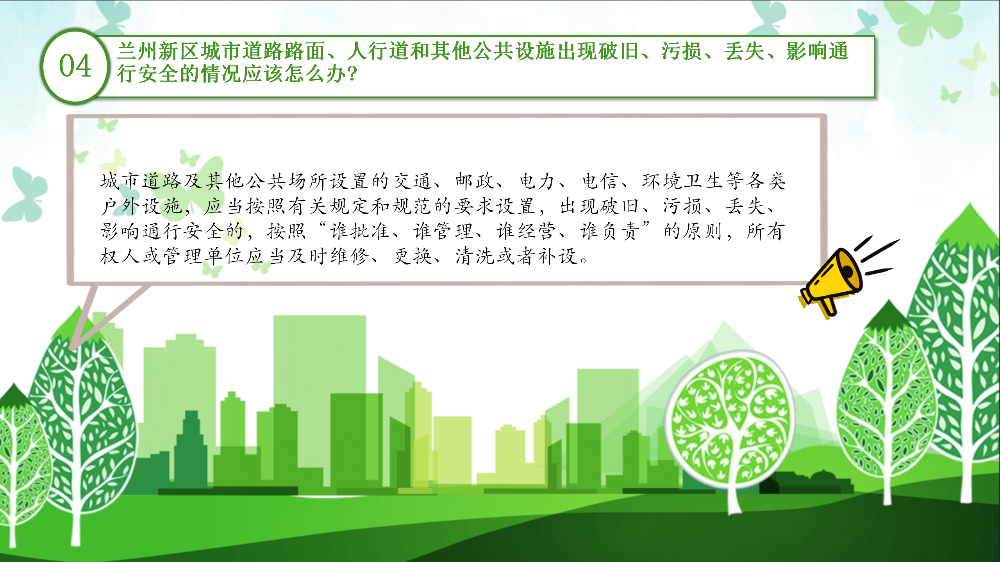 04

兰州新区城市道路路面、人行道和其他公共设施出现破旧、污损、丢失、影响通行安全的情况应该怎么办?

城市道路及其他公共场所设置的交通、邮政、电力、电信、环境卫生等各类户外设施，应当按照有关规定和规范的要求设置，出现破旧、污损、丢失、影响通行安全的，按照“谁批准、谁管理、谁经营、谁负责”的原则，所有权人或管理单位应当及时维修、更换、清洗或者补设。